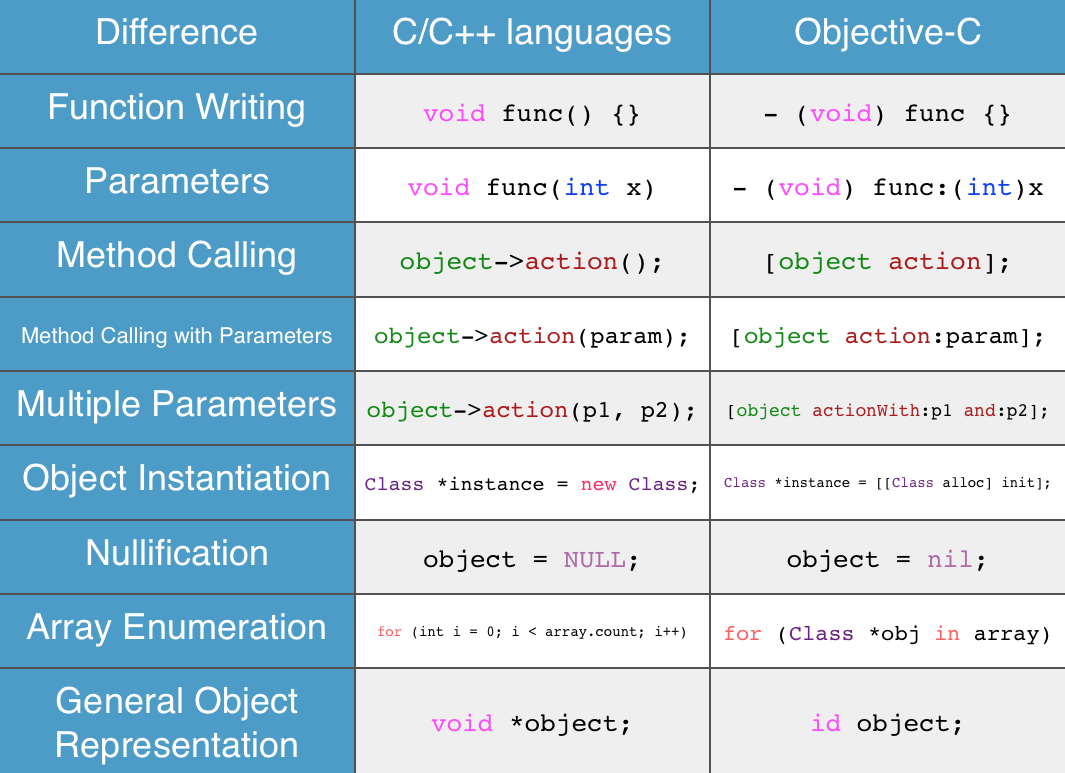 | Difference | C/C++ languages | Objective-C |
|---|---|---|
| Function Writing | void func() {} | - (void) func {} |
| Parameters | void func(int x) | - (void) func:(int)x |
| Method Calling | object->action(); | [object action]; |
| Method Calling with Parameters | object->action(param); | [object action:param]; |
| Multiple Parameters | object->action(p1, p2); | [object actionWith:p1 and:p2]; |
| Object Instantiation | Class *instance = new Class; | Class *instance = [[Class alloc] init]; |
| Nullification | object = NULL; | object = nil; |
| Array Enumeration | for (int i = 0; i < array.count; i++) | for (Class *obj in array) |
| General Object Representation | void *object; | id object; |